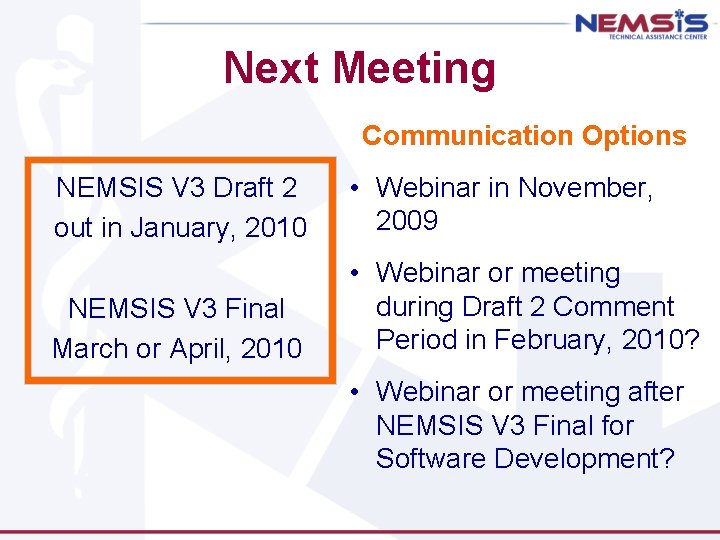 NEMSIS
TECHNICAL ASSISTANCE CENTER

Next Meeting

NEMSIS V3 Draft 2 out in January, 2010

NEMSIS V3 Final March or April, 2010

Communication Options

• Webinar in November, 2009

• Webinar or meeting during Draft 2 Comment Period in February, 2010?

• Webinar or meeting after NEMSIS V3 Final for Software Development?